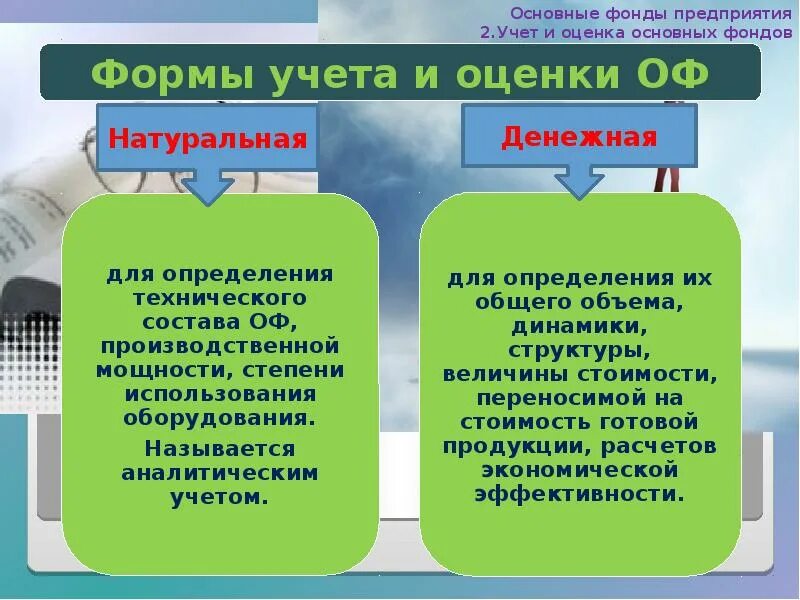 Основные фонды предприятия
2.Учет и оценка основных фондов

Формы учета и оценки ОФ

Натуральная

для определения технического состава ОФ, производственной мощности, степени использования оборудования.

Называется аналитическим учетом.

Денежная

для определения их общего объема, динамики, структуры, величины стоимости, переносимой на стоимость готовой продукции, расчетов экономической эффективности.